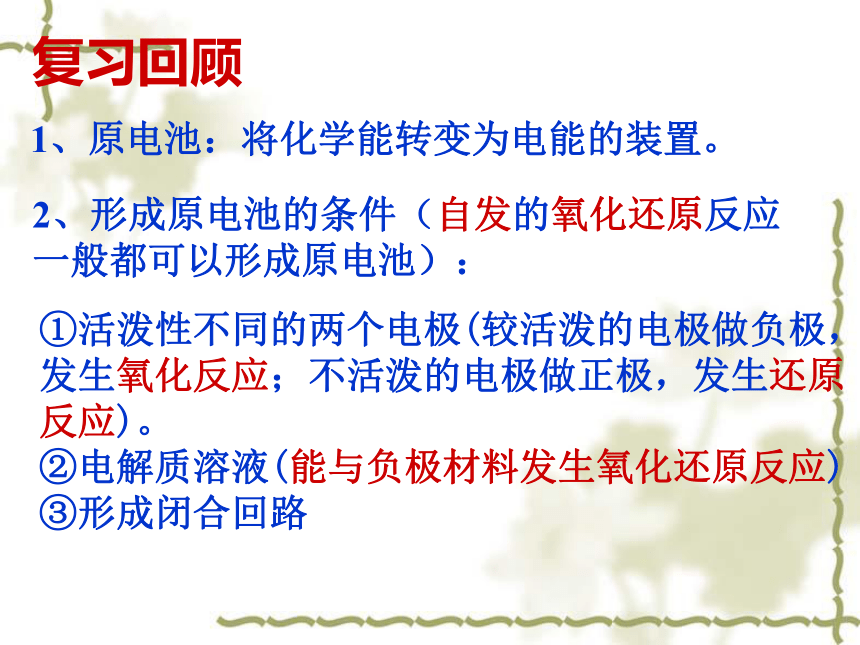 复习回顾

1、原电池：将化学能转变为电能的装置。

2、形成原电池的条件（自发的氧化还原反应一般都可以形成原电池）：

①活泼性不同的两个电极(较活泼的电极做负极，发生氧化反应；不活泼的电极做正极，发生还原反应)。
②电解质溶液(能与负极材料发生氧化还原反应)
③形成闭合回路